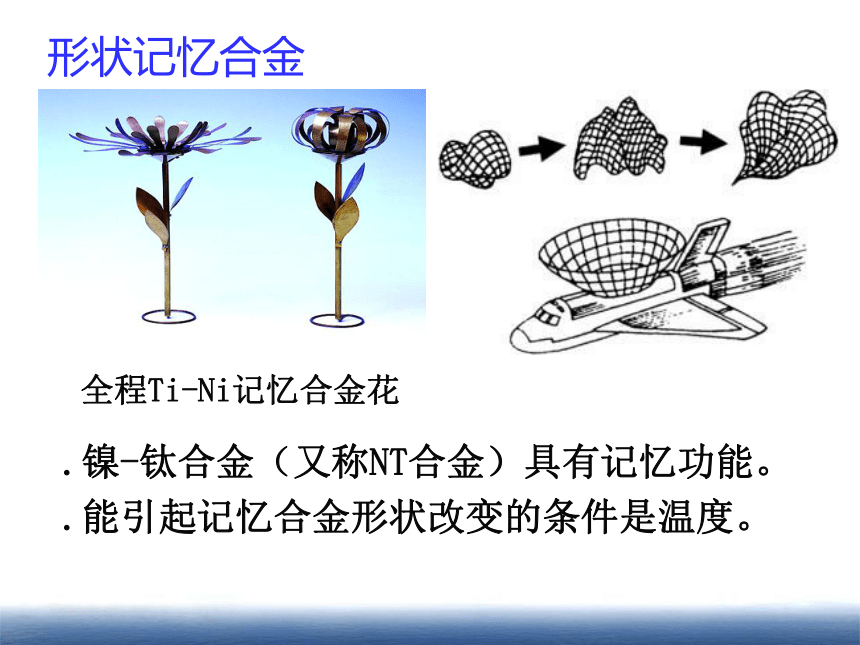 形状记忆合金

全程Ti-Ni记忆合金花

.镍-钛合金（又称NT合金）具有记忆功能。
.能引起记忆合金形状改变的条件是温度。